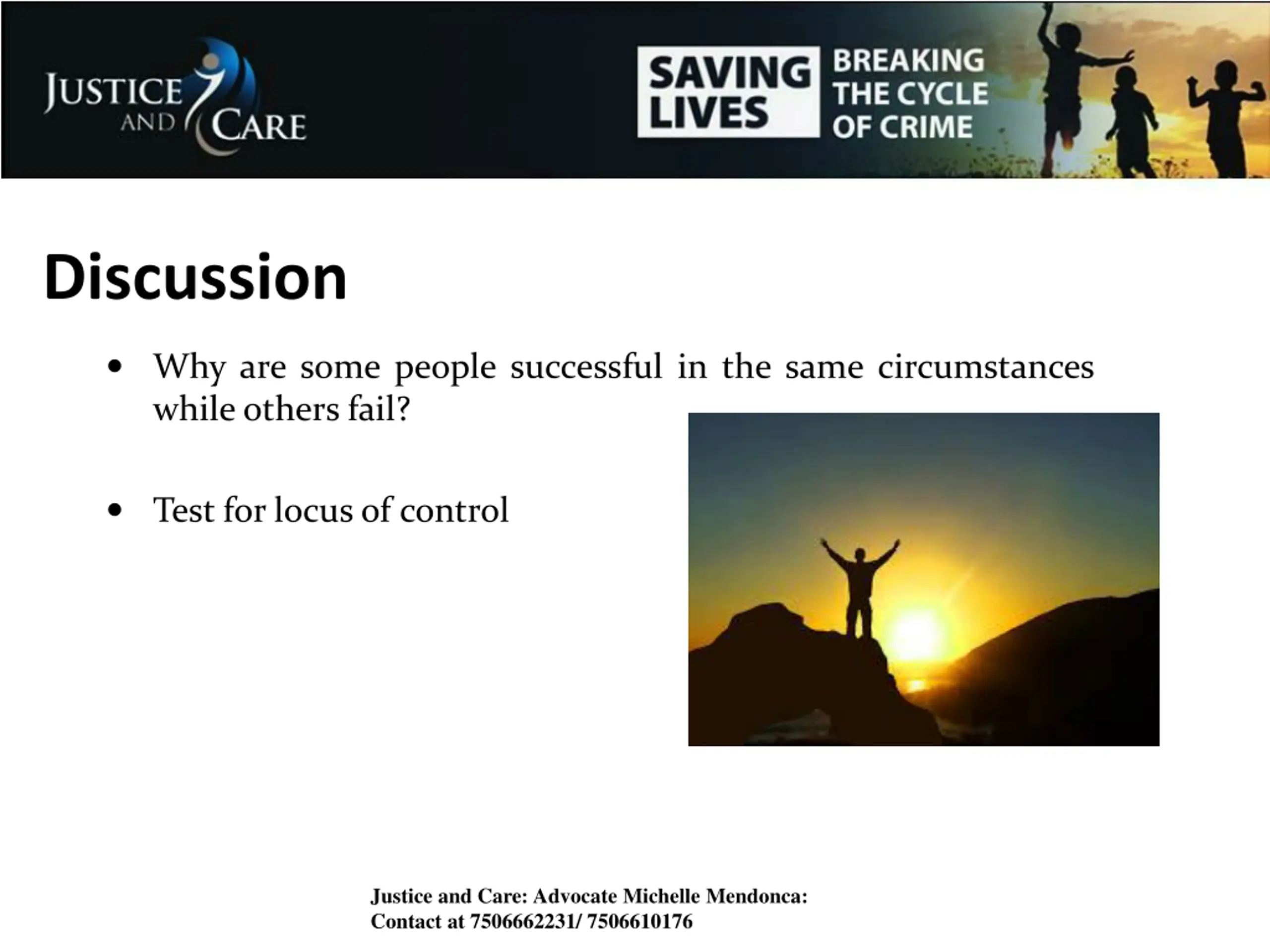 JUSTICE AND CARE

SAVING LIVES

BREAKING THE CYCLE OF CRIME

Discussion

• Why are some people successful in the same circumstances while others fail?

• Test for locus of control

Justice and Care: Advocate Michelle Mendonca:
Contact at 7506662231/ 7506610176